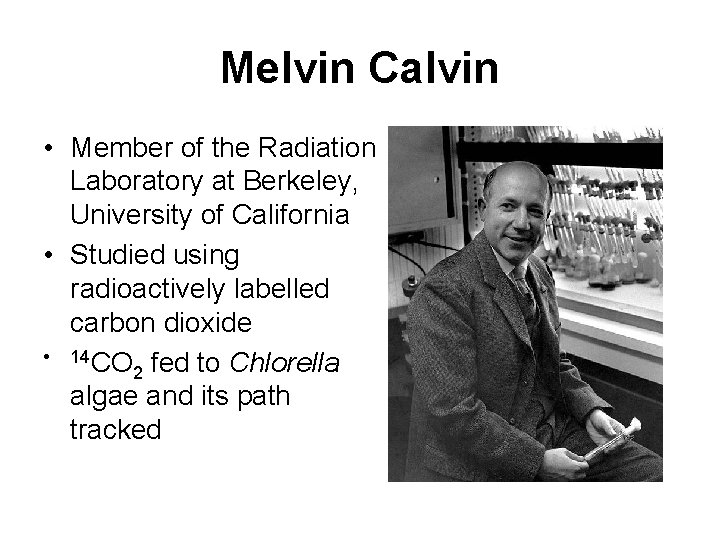 Melvin Calvin

• Member of the Radiation Laboratory at Berkeley, University of California
• Studied using radioactively labelled carbon dioxide
• $^{14}CO_2$ fed to Chlorella algae and its path tracked